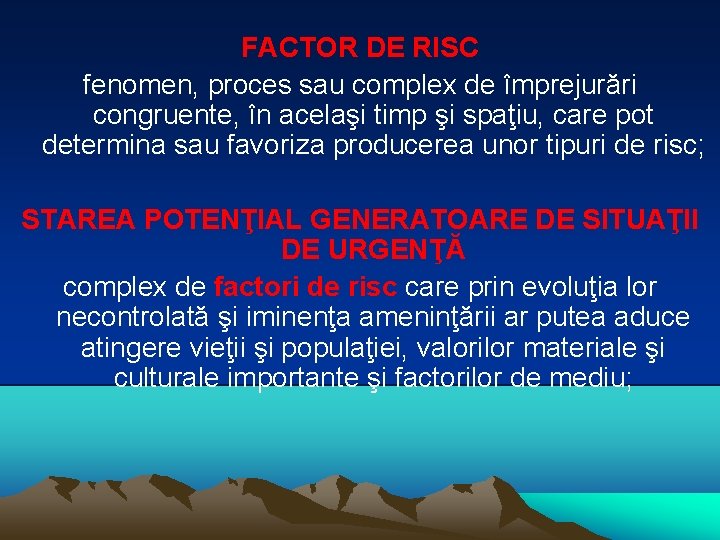 FACTOR DE RISC

fenomen, proces sau complex de împrejurări congruente, în acelaşi timp şi spaţiu, care pot determina sau favoriza producerea unor tipuri de risc;

STAREA POTENŢIAL GENERATOARE DE SITUAŢII DE URGENŢĂ

complex de factori de risc care prin evoluţia lor necontrolată şi iminenţa ameninţării ar putea aduce atingere vieţii şi populaţiei, valorilor materiale şi culturale importante şi factorilor de mediu;